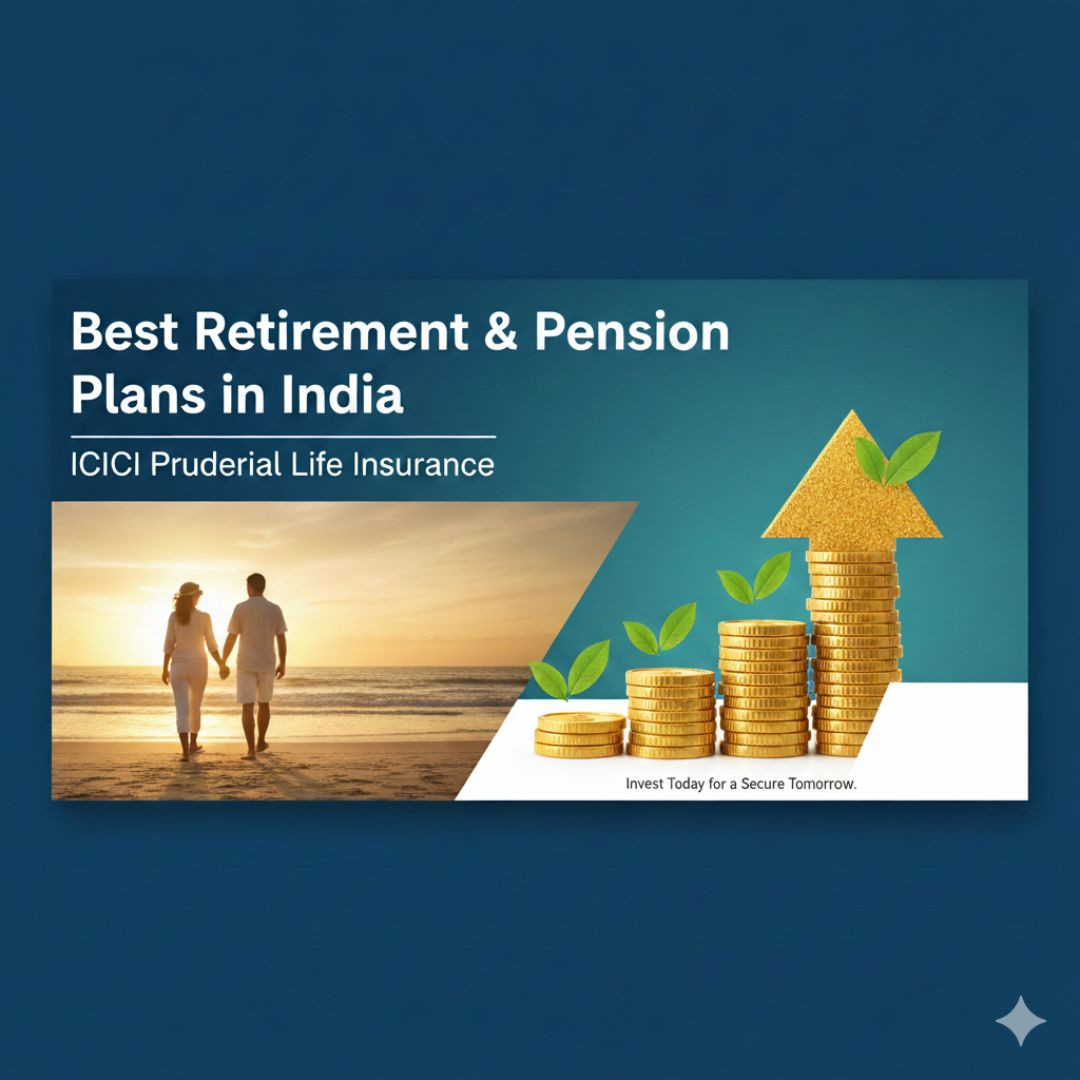 Best Retirement & Pension Plans in India

ICICI Pruderial Life Insurance

Invest Today for a Secure Tomorrow.